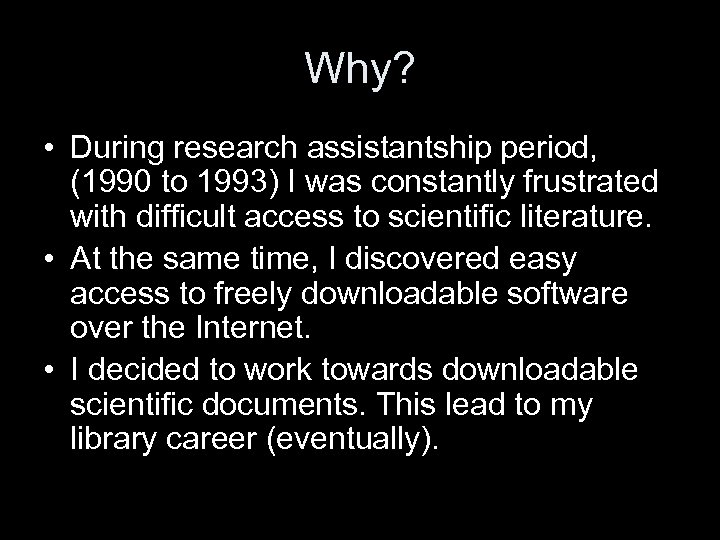 Why?

• During research assistantship period, (1990 to 1993) I was constantly frustrated with difficult access to scientific literature.
• At the same time, I discovered easy access to freely downloadable software over the Internet.
• I decided to work towards downloadable scientific documents. This lead to my library career (eventually).